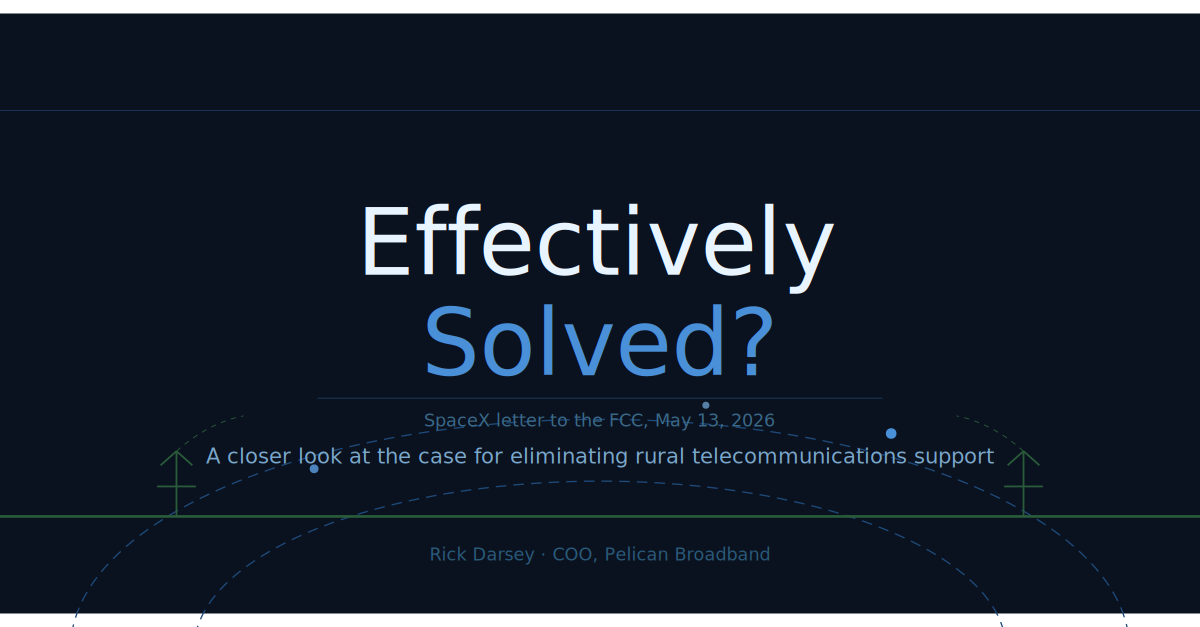 Effectively
Solved?

SpaceX letter to the FCC, May 13, 2026

A closer look at the case for eliminating rural telecommunications support

Rick Darsey · COO, Pelican Broadband